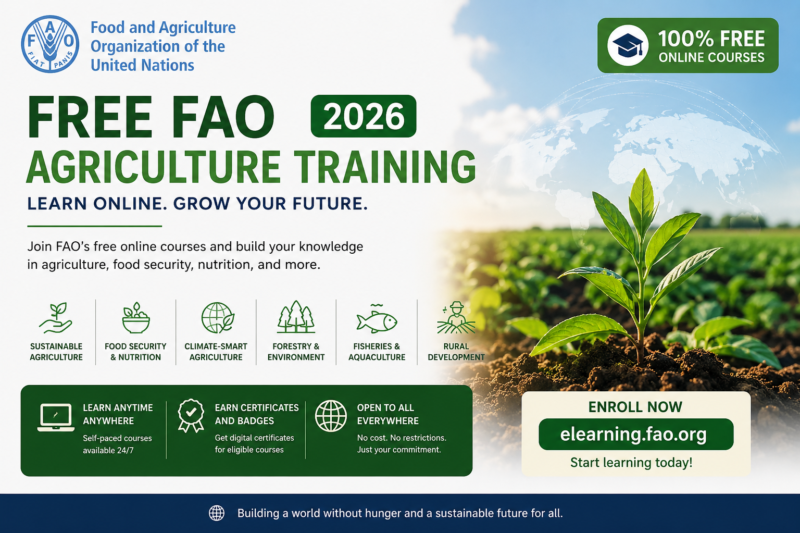 FAO
FIAT PANIS

Food and Agriculture Organization of the United Nations

100% FREE
ONLINE COURSES

FREE FAO 2026
AGRICULTURE TRAINING

LEARN ONLINE. GROW YOUR FUTURE.

Join FAO's free online courses and build your knowledge in agriculture, food security, nutrition, and more.

SUSTAINABLE AGRICULTURE

FOOD SECURITY & NUTRITION

CLIMATE-SMART AGRICULTURE

FORESTRY & ENVIRONMENT

FISHERIES & AQUACULTURE

RURAL DEVELOPMENT

LEARN ANYTIME ANYWHERE
Self-paced courses available 24/7

EARN CERTIFICATES AND BADGES
Get digital certificates for eligible courses

OPEN TO ALL EVERYWHERE
No cost. No restrictions. Just your commitment.

ENROLL NOW
elearning.fao.org
Start learning today!

Building a world without hunger and a sustainable future for all.